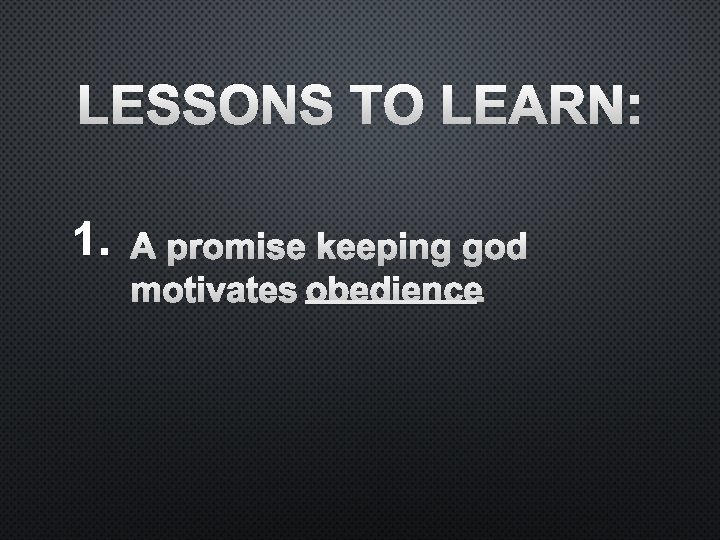 LESSONS TO LEARN:

1. A promise keeping god motivates obedience